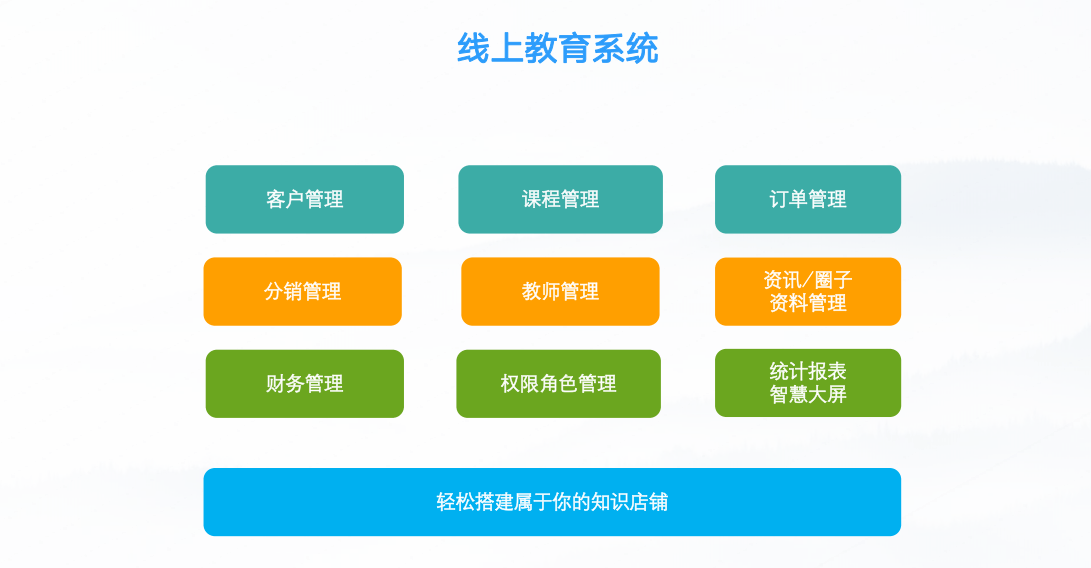 线上教育系统

客户管理

课程管理

订单管理

分销管理

教师管理

资讯/圈子
资料管理

财务管理

权限角色管理

统计报表
智慧大屏

轻松搭建属于你的知识店铺